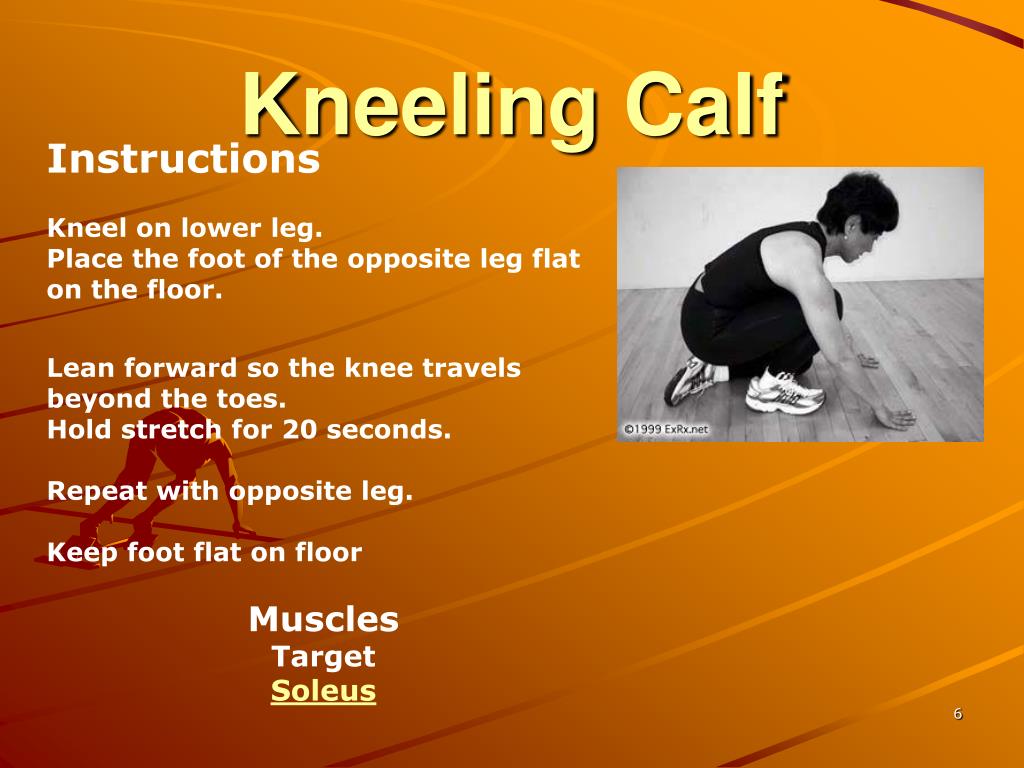 Kneeling Calf

Instructions

Kneel on lower leg.
Place the foot of the opposite leg flat on the floor.

Lean forward so the knee travels beyond the toes.
Hold stretch for 20 seconds.

Repeat with opposite leg.

Keep foot flat on floor

©1999 ExRx.net

Muscles
Target
Soleus

6